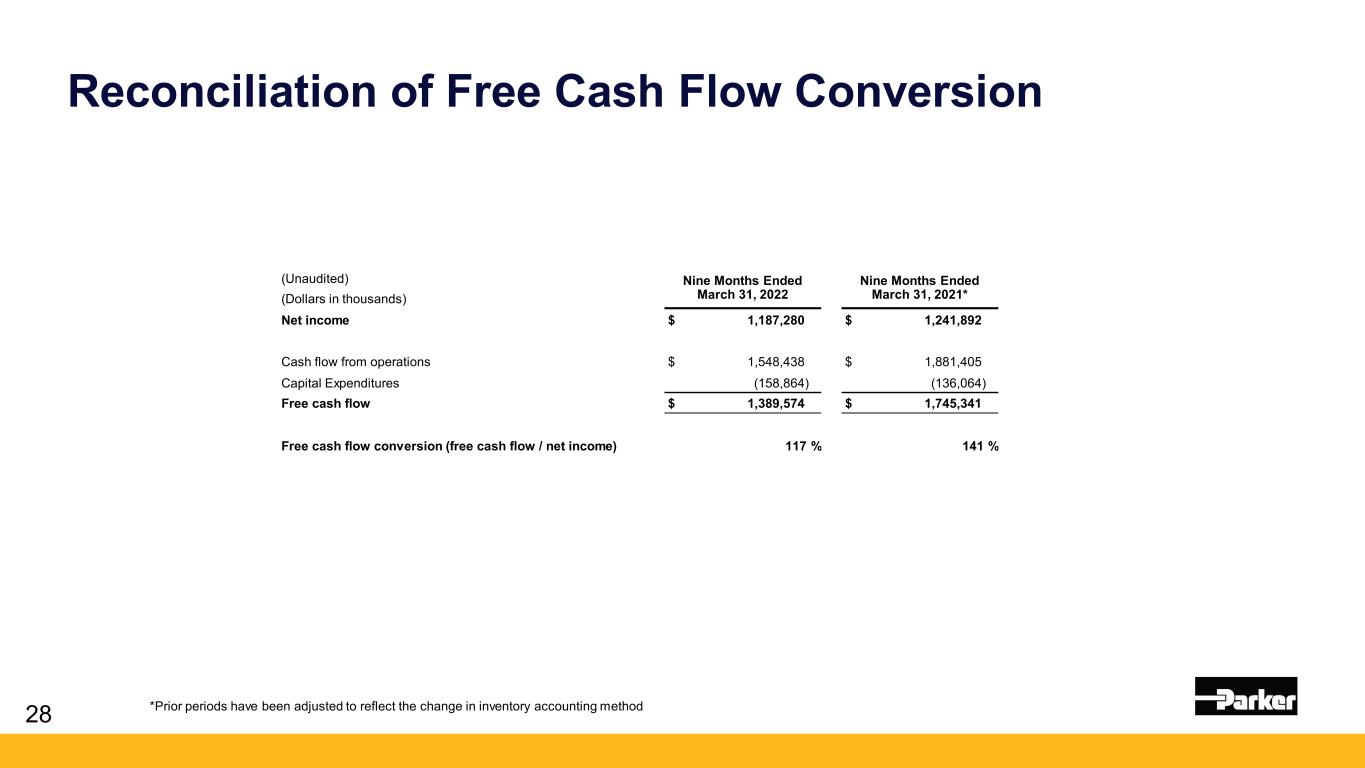 Reconciliation of Free Cash Flow Conversion

| (Unaudited) (Dollars in thousands) | Nine Months Ended March 31, 2022 | Nine Months Ended March 31, 2021* |
|---|---|---|
| Net income | $ 1,187,280 | $ 1,241,892 |
| Cash flow from operations | $ 1,548,438 | $ 1,881,405 |
| Capital Expenditures | (158,864) | (136,064) |
| Free cash flow | $ 1,389,574 | $ 1,745,341 |
| Free cash flow conversion (free cash flow / net income) | 117 % | 141 % |

28

*Prior periods have been adjusted to reflect the change in inventory accounting method

Parker